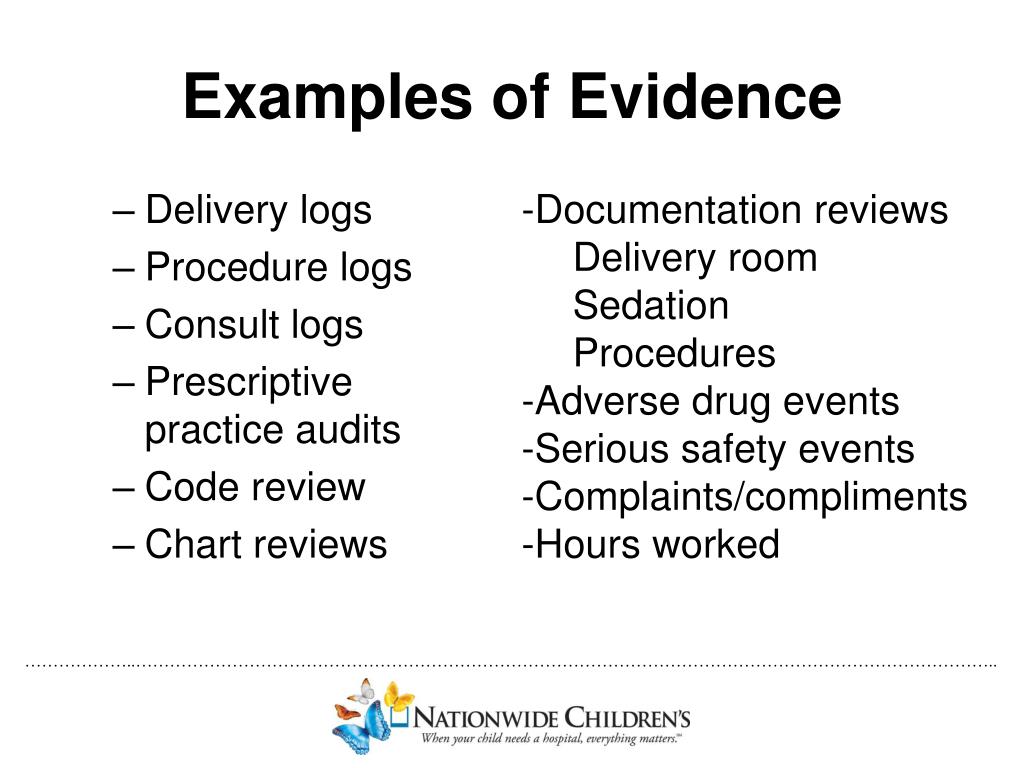 Examples of Evidence

– Delivery logs
– Procedure logs
– Consult logs
– Prescriptive practice audits
– Code review
– Chart reviews

-Documentation reviews
Delivery room
Sedation
Procedures
-Adverse drug events
-Serious safety events
-Complaints/compliments
-Hours worked

NATIONWIDE CHILDREN'S
When your child needs a hospital, everything matters.™